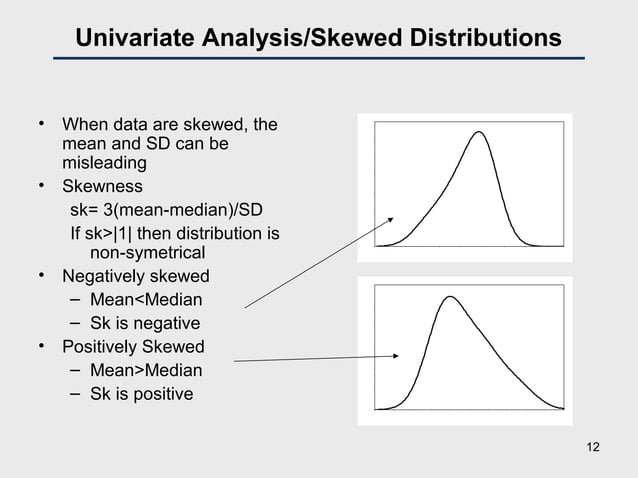 Univariate Analysis/Skewed Distributions

• When data are skewed, the mean and SD can be misleading
• Skewness
sk= 3(mean-median)/SD
If sk>|1| then distribution is non-symetrical
• Negatively skewed
– Mean<Median
– Sk is negative
• Positively Skewed
– Mean>Median
– Sk is positive

12